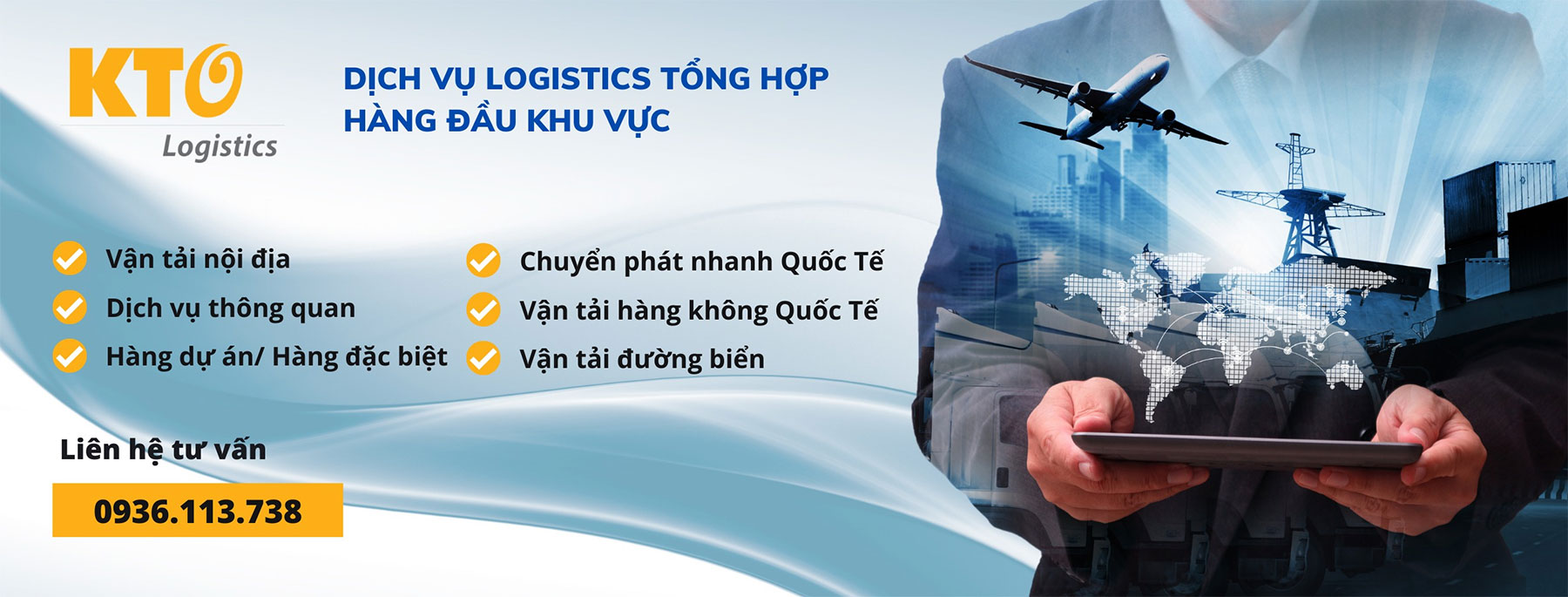 KTO
Logistics

DỊCH VỤ LOGISTICS TỔNG HỢP
HÀNG ĐẦU KHU VỰC

Vận tải nội địa
Dịch vụ thông quan
Hàng dự án/ Hàng đặc biệt

Chuyển phát nhanh Quốc Tế
Vận tải hàng không Quốc Tế
Vận tải đường biển

Liên hệ tư vấn

0936.113.738